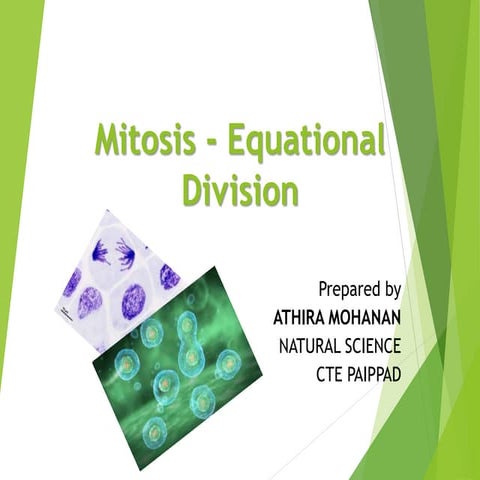 Mitosis - Equational Division

Prepared by
ATHIRA MOHANAN
NATURAL SCIENCE
CTE PAIPPAD